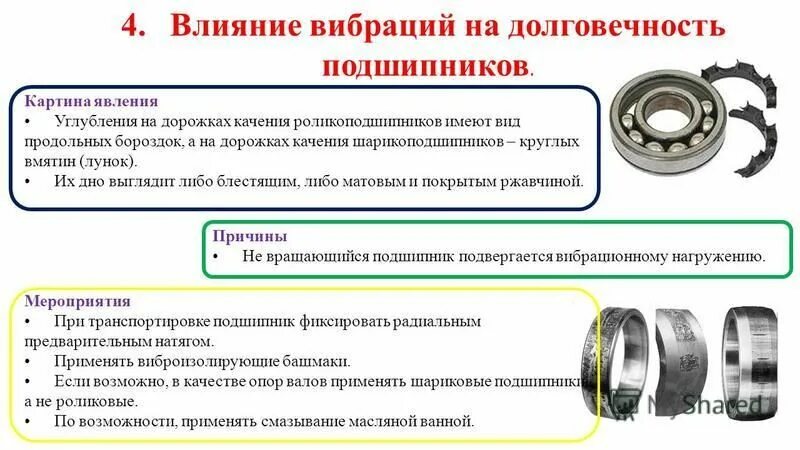 4. Влияние вибраций на долговечность подшипников.

Картина явления
• Углубления на дорожках качения роликоподшипников имеют вид продольных бороздок, а на дорожках качения шарикоподшипников – круглых вмятин (лунок).
• Их дно выглядит либо блестящим, либо матовым и покрытым ржавчиной.

Причины
• Не вращающийся подшипник подвергается вибрационному нагружению.

Мероприятия
• При транспортировке подшипник фиксировать радиальным предварительным натягом.
• Применять виброизолирующие башмаки.
• Если возможно, в качестве опор валов применять шариковые подшипники, а не роликовые.
• По возможности, применять смазывание масляной ванной.

MyShared